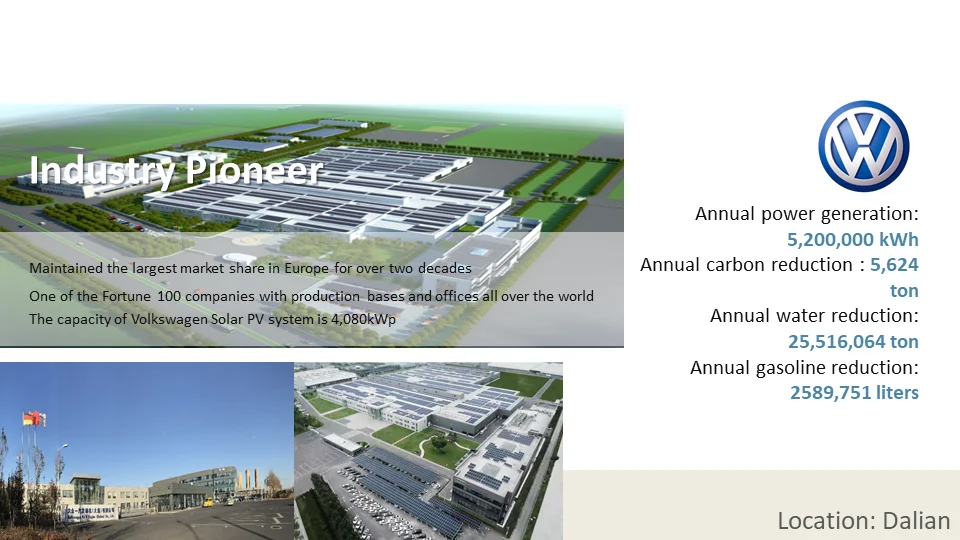 Industry Pioneer

Maintained the largest market share in Europe for over two decades

One of the Fortune 100 companies with production bases and offices all over the world

The capacity of Volkswagen Solar PV system is 4,080kWp

Annual power generation: 5,200,000 kWh

Annual carbon reduction : 5,624 ton

Annual water reduction: 25,516,064 ton

Annual gasoline reduction: 2589,751 liters

Location: Dalian